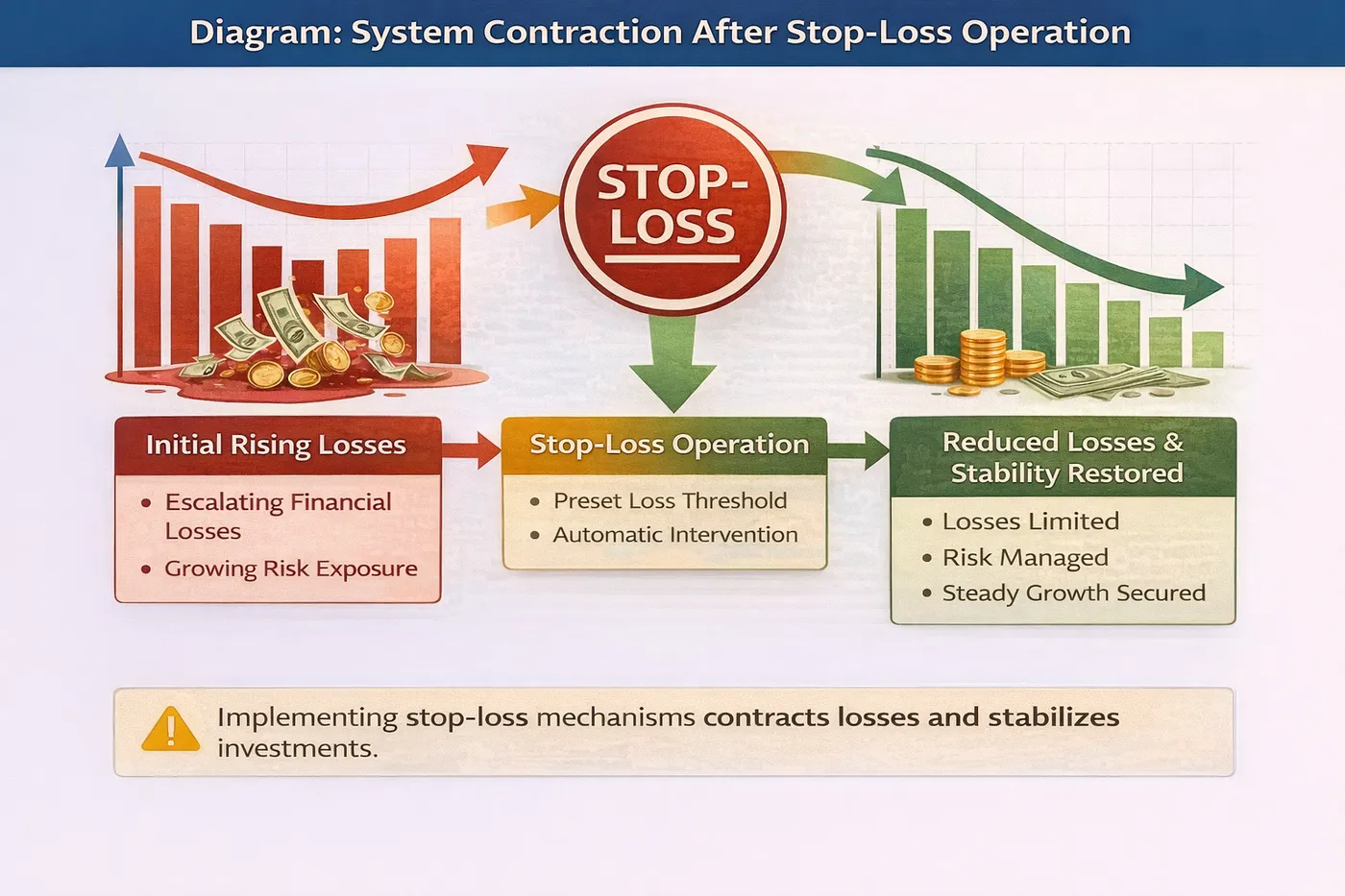 Diagram: System Contraction After Stop-Loss Operation

STOP-LOSS

Initial Rising Losses
• Escalating Financial Losses
• Growing Risk Exposure

Stop-Loss Operation
• Preset Loss Threshold
• Automatic Intervention

Reduced Losses & Stability Restored
• Losses Limited
• Risk Managed
• Steady Growth Secured

Implementing stop-loss mechanisms contracts losses and stabilizes investments.